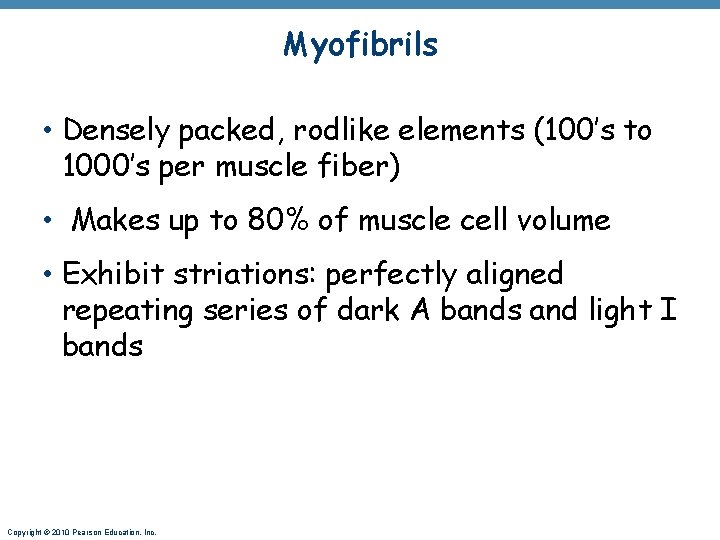 Myofibrils

• Densely packed, rodlike elements (100's to 1000's per muscle fiber)

• Makes up to 80% of muscle cell volume

• Exhibit striations: perfectly aligned repeating series of dark A bands and light I bands

Copyright © 2010 Pearson Education, Inc.